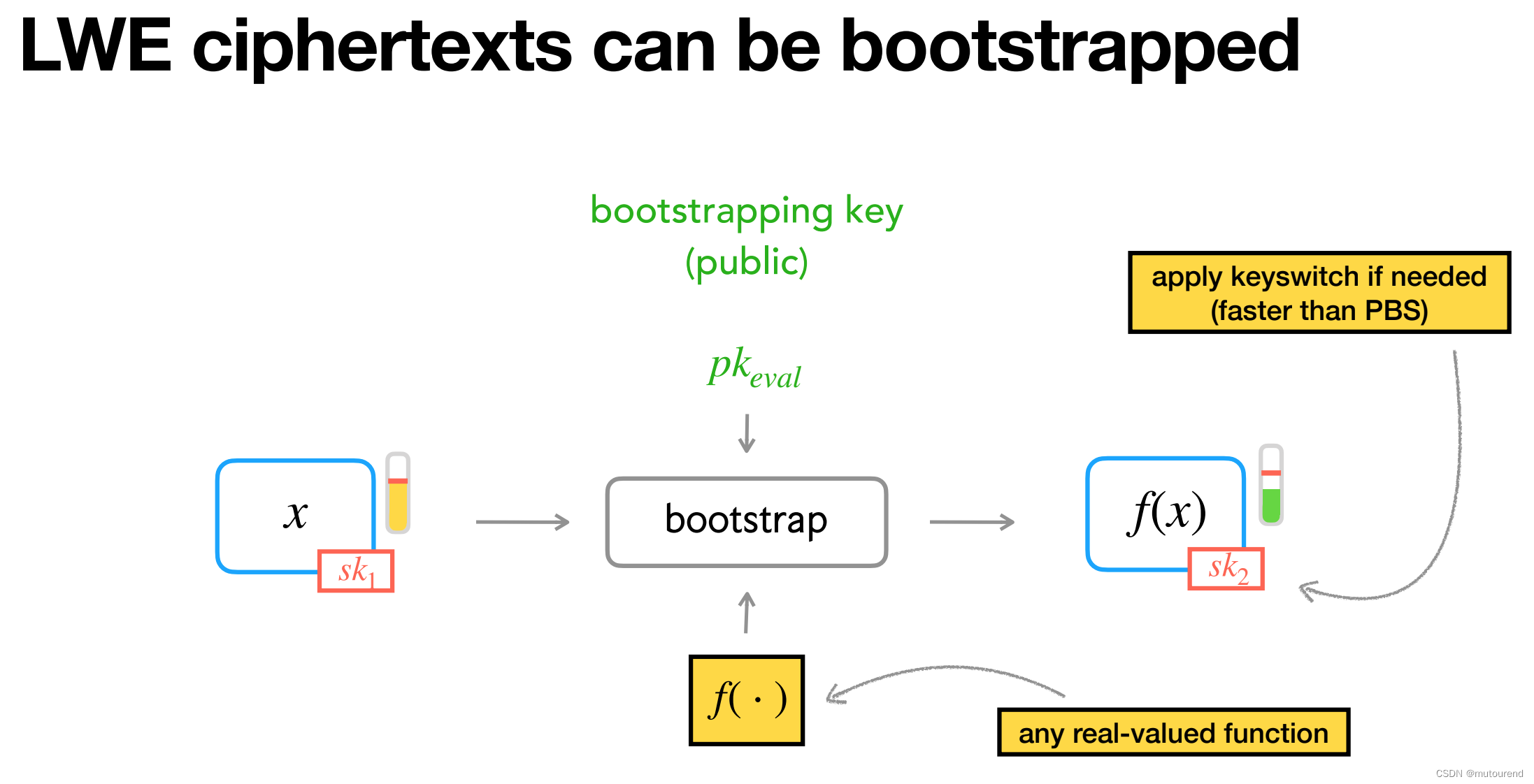 LWE ciphertexts can be bootstrapped

bootstrapping key
(public)

apply keyswitch if needed
(faster than PBS)

$pk_{eval}$

$x$

$sk_1$

bootstrap

$f(x)$

$sk_2$

$f(\cdot)$

any real-valued function

CSDN @mutourend